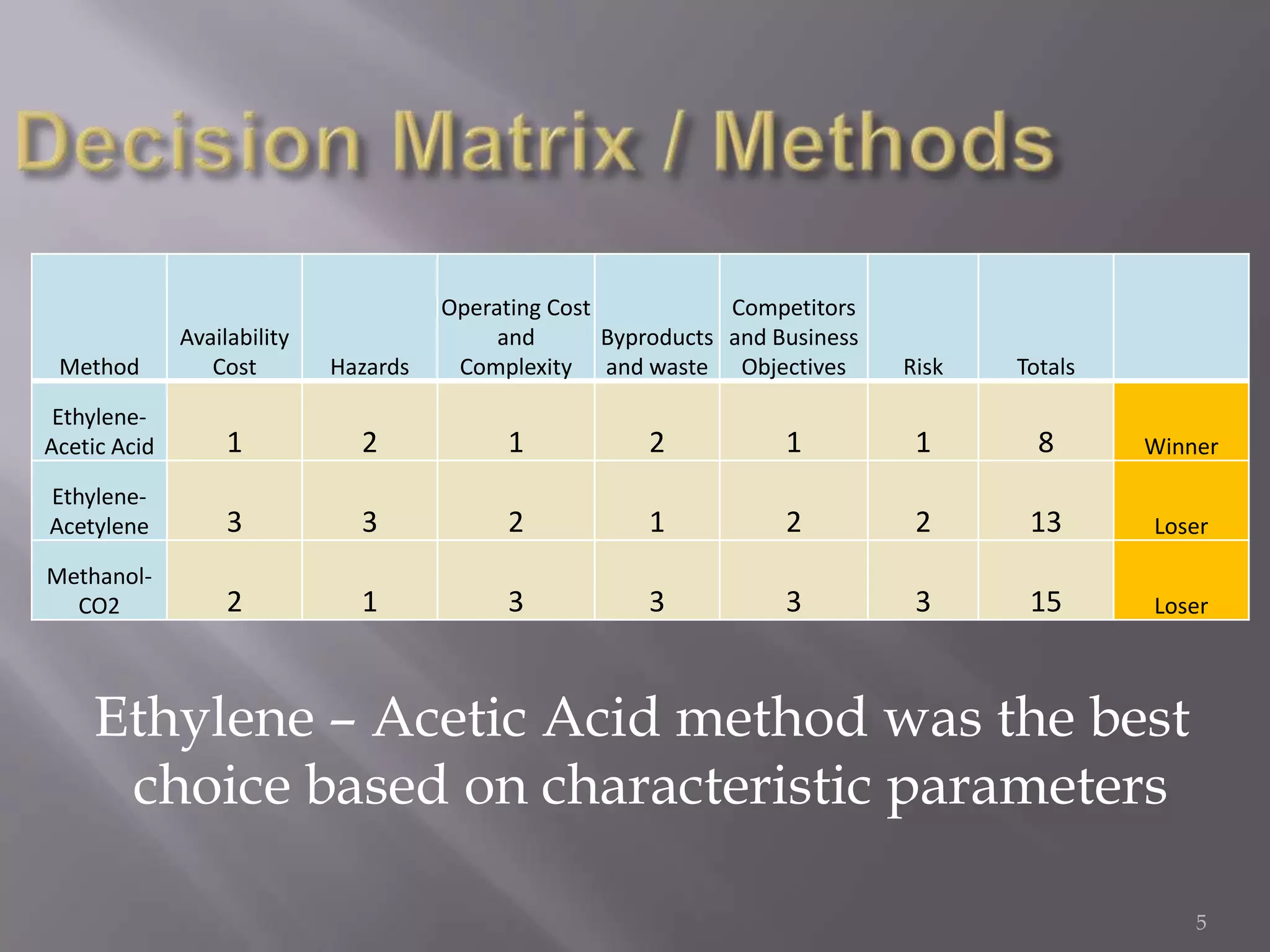 Decision Matrix / Methods

| Method | Availability Cost | Hazards | Operating Cost and Complexity | Byproducts and waste | Competitors and Business Objectives | Risk | Totals | |
|---|---|---|---|---|---|---|---|---|
| Ethylene-Acetic Acid | 1 | 2 | 1 | 2 | 1 | 1 | 8 | Winner |
| Ethylene-Acetylene | 3 | 3 | 2 | 1 | 2 | 2 | 13 | Loser |
| Methanol-CO2 | 2 | 1 | 3 | 3 | 3 | 3 | 15 | Loser |

Ethylene – Acetic Acid method was the best choice based on characteristic parameters

5